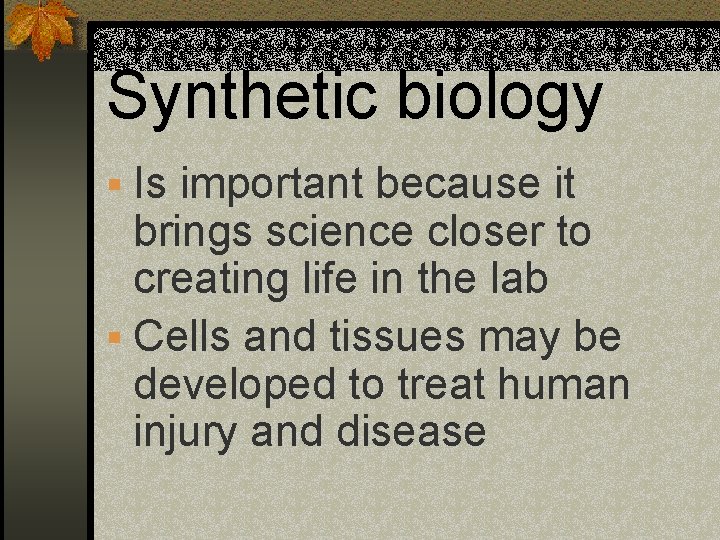 Synthetic biology

- Is important because it brings science closer to creating life in the lab
- Cells and tissues may be developed to treat human injury and disease